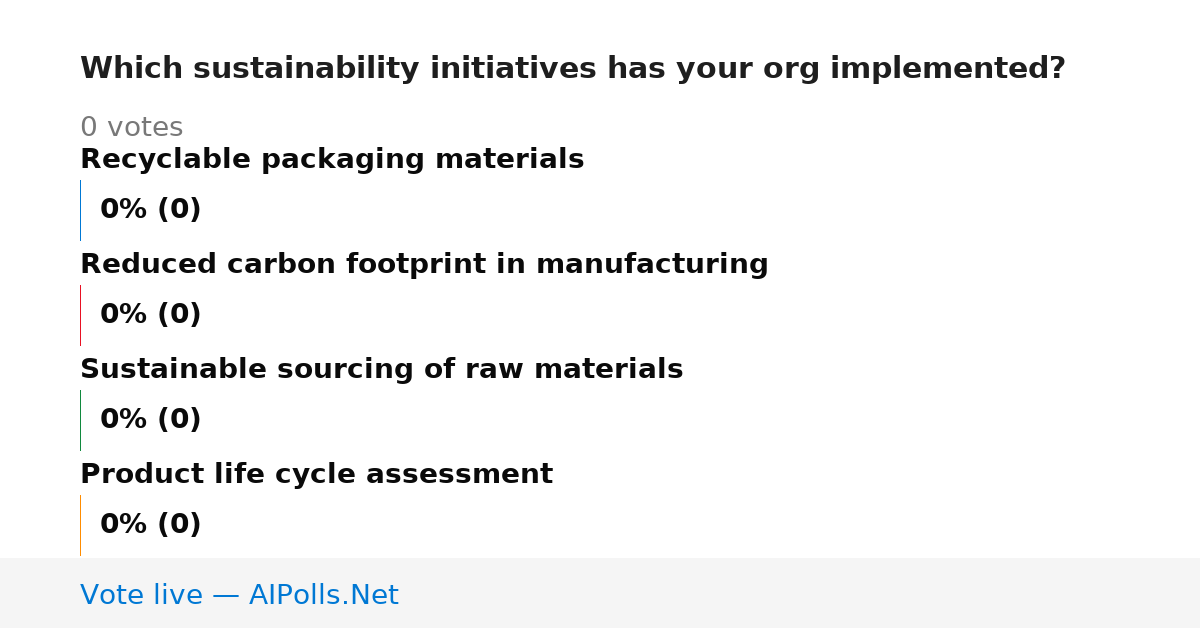 Which sustainability initiatives has your org implemented?

0 votes

Recyclable packaging materials

0% (0)

Reduced carbon footprint in manufacturing

0% (0)

Sustainable sourcing of raw materials

0% (0)

Product life cycle assessment

0% (0)

Vote live — AIPolls.Net